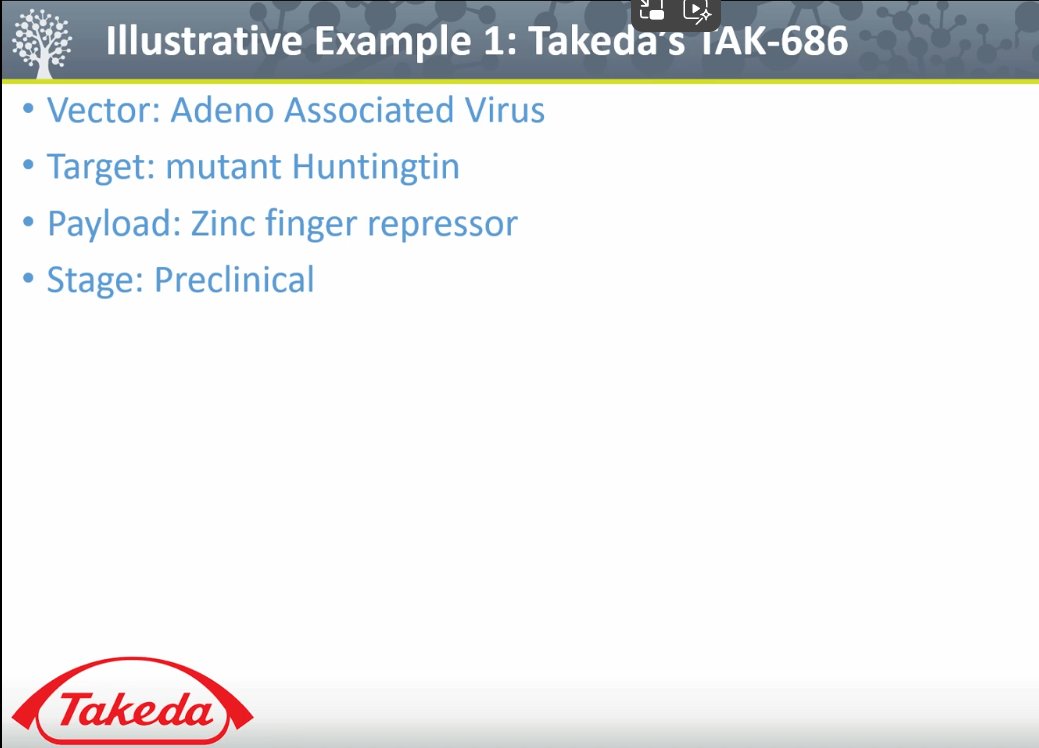 Illustrative Example 1: Takeda's TAK-686

• Vector: Adeno Associated Virus
• Target: mutant Huntingtin
• Payload: Zinc finger repressor
• Stage: Preclinical

Takeda